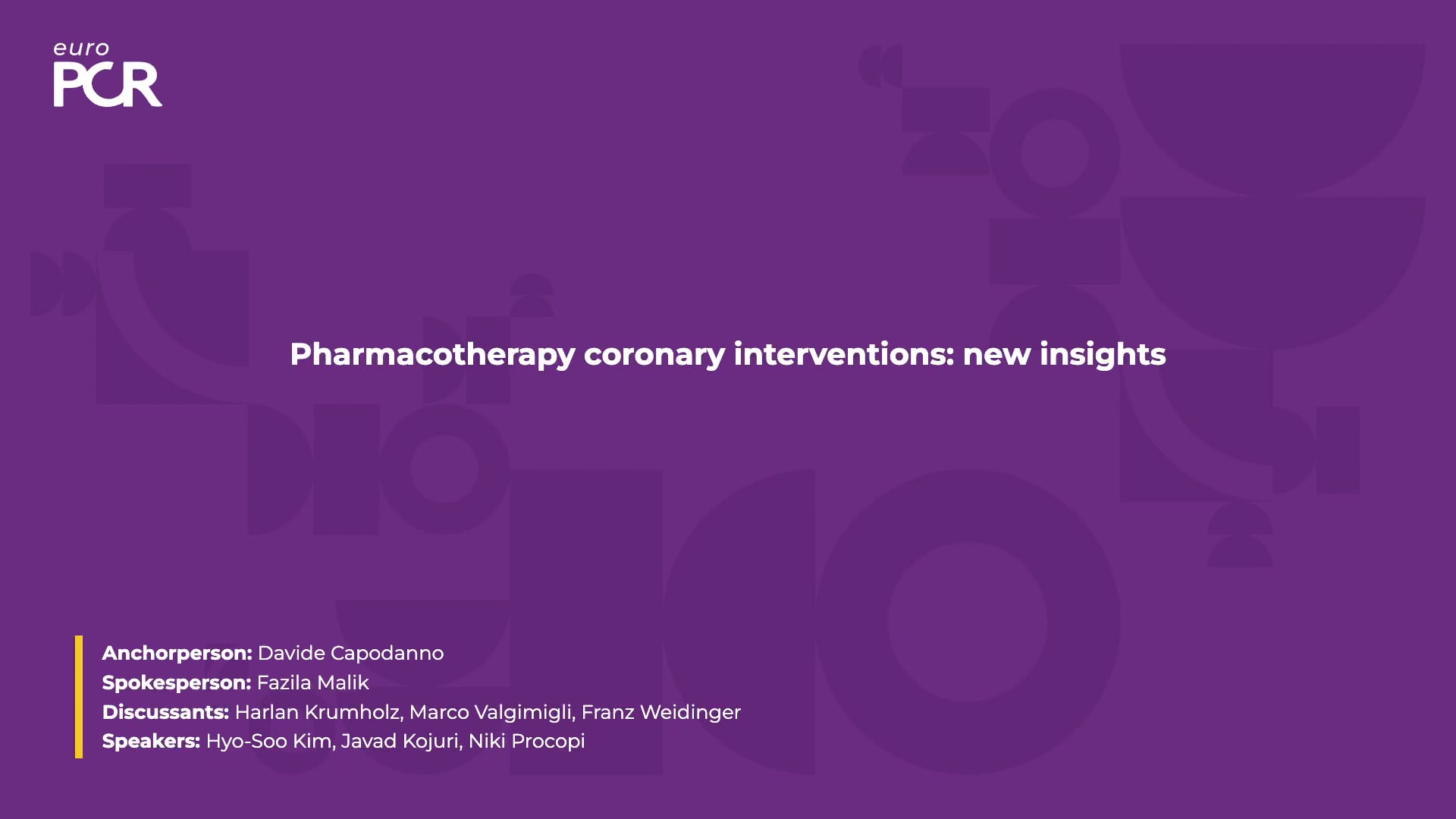 euro
PCR

Pharmacotherapy coronary interventions: new insights

Anchorperson: Davide Capodanno
Spokesperson: Fazila Malik
Discussants: Harlan Krumholz, Marco Valgimigli, Franz Weidinger
Speakers: Hyo-Soo Kim, Javad Kojuri, Niki Procopi